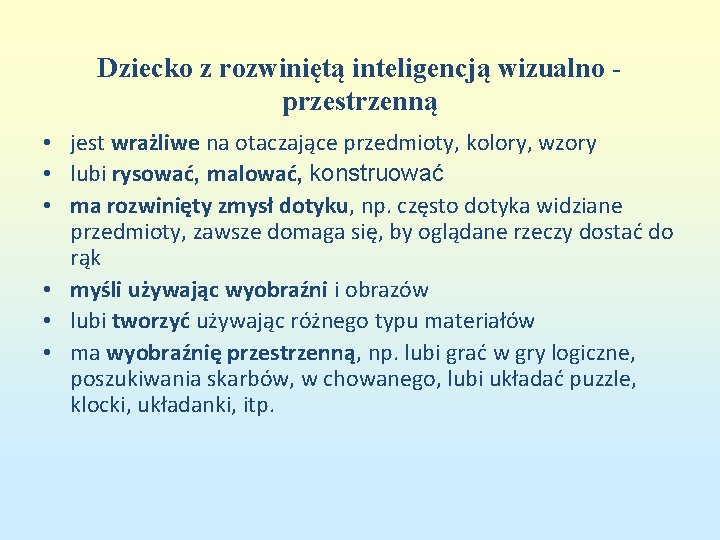 Dziecko z rozwiniętą inteligencją wizualno - przestrzenną

• jest wrażliwe na otaczające przedmioty, kolory, wzory
• lubi rysować, malować, konstruować
• ma rozwinięty zmysł dotyku, np. często dotyka widziane przedmioty, zawsze domaga się, by oglądane rzeczy dostać do rąk
• myśli używając wyobraźni i obrazów
• lubi tworzyć używając różnego typu materiałów
• ma wyobraźnię przestrzenną, np. lubi grać w gry logiczne, poszukiwania skarbów, w chowanego, lubi układać puzzle, klocki, układanki, itp.